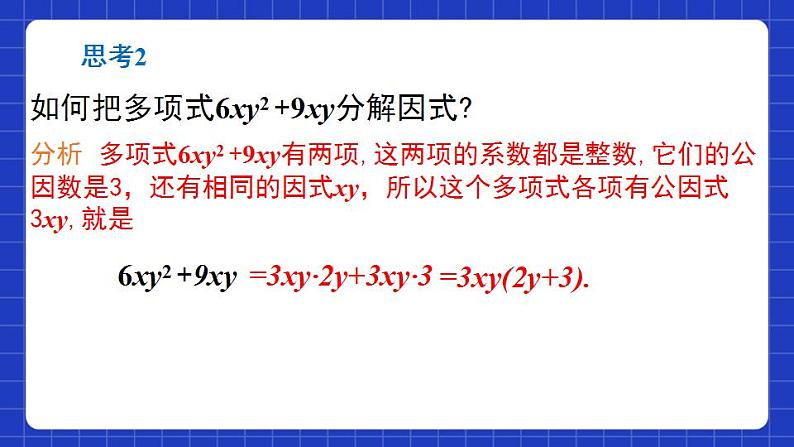 思考2

如何把多项式$6xy^2+9xy$分解因式？

分析 多项式$6xy^2+9xy$有两项，这两项的系数都是整数，它们的公因数是3，还有相同的因式$xy$，所以这个多项式各项有公因式$3xy$，就是

$6xy^2+9xy=3xy\cdot 2y+3xy\cdot 3=3xy(2y+3).$